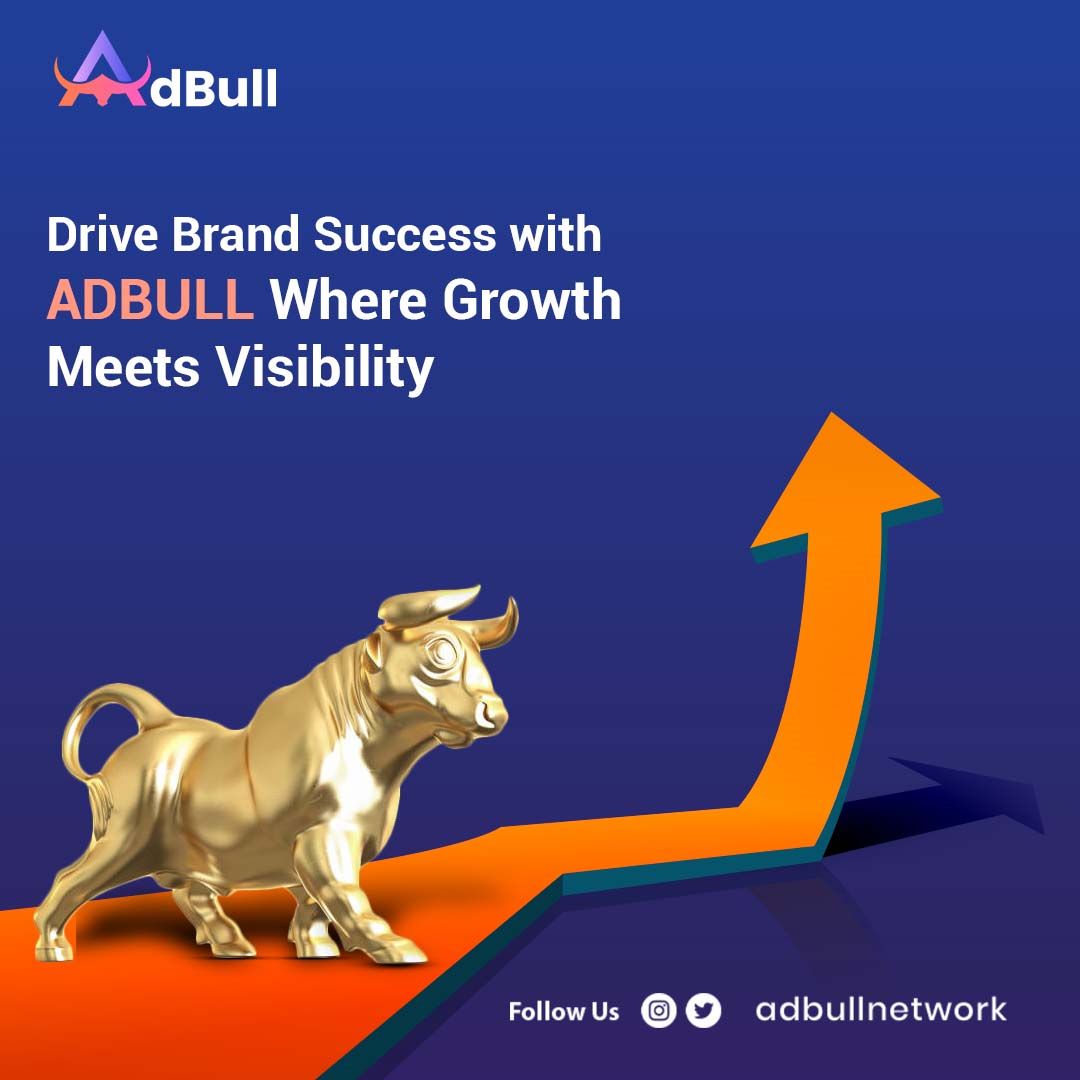 AdBull

Drive Brand Success with ADBULL Where Growth Meets Visibility

Follow Us adbullnetwork